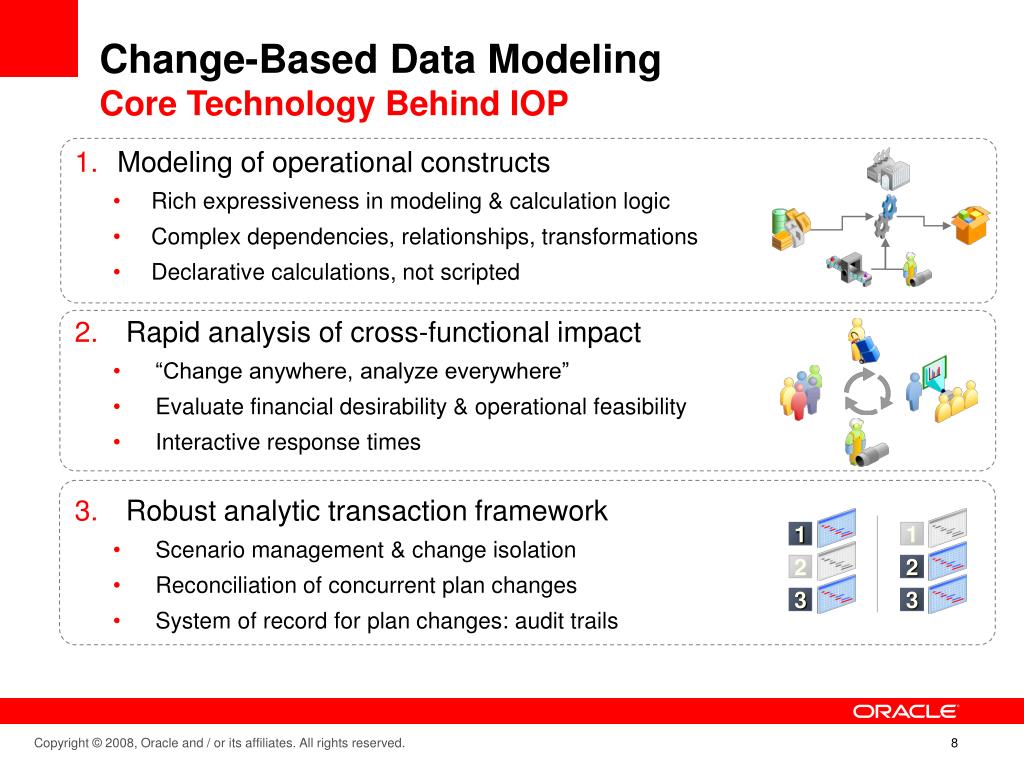 Change-Based Data Modeling
Core Technology Behind IOP

1. Modeling of operational constructs
• Rich expressiveness in modeling & calculation logic
• Complex dependencies, relationships, transformations
• Declarative calculations, not scripted

2. Rapid analysis of cross-functional impact
• “Change anywhere, analyze everywhere”
• Evaluate financial desirability & operational feasibility
• Interactive response times

3. Robust analytic transaction framework
• Scenario management & change isolation
• Reconciliation of concurrent plan changes
• System of record for plan changes: audit trails

1
2
3
1
2
3

ORACLE

Copyright © 2008, Oracle and / or its affiliates. All rights reserved.

8